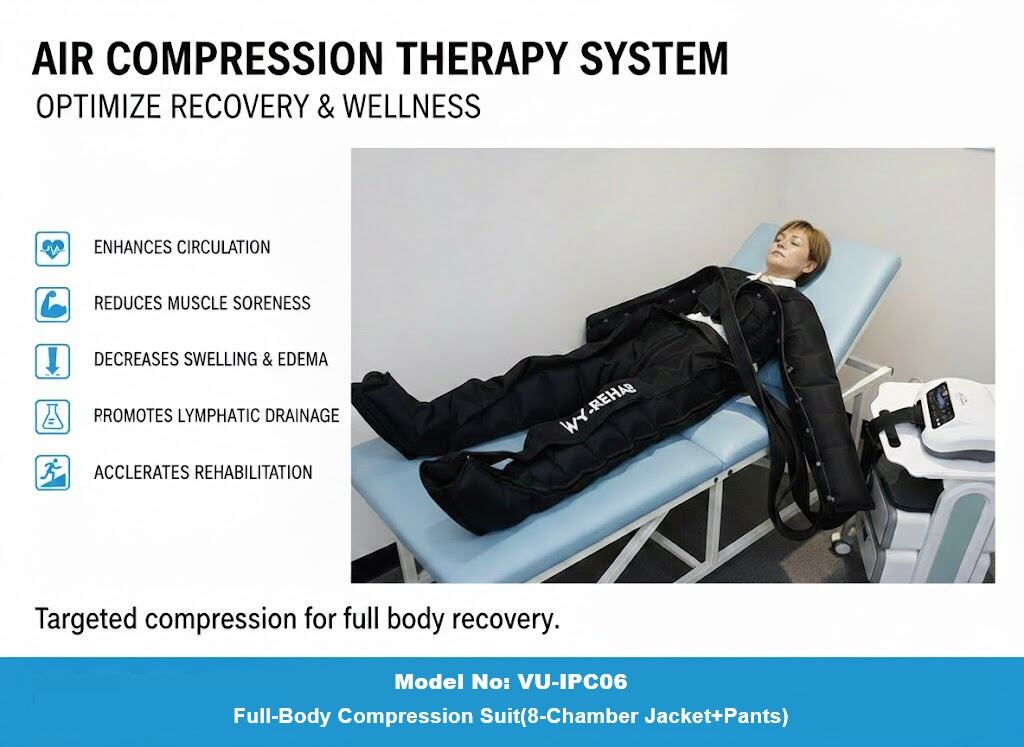 AIR COMPRESSION THERAPY SYSTEM
OPTIMIZE RECOVERY & WELLNESS

ENHANCES CIRCULATION

REDUCES MUSCLE SORENESS

DECREASES SWELLING & EDEMA

PROMOTES LYMPHATIC DRAINAGE

ACCLERATES REHABILITATION

WY.REHAB

Targeted compression for full body recovery.

Model No: VU-IPC06
Full-Body Compression Suit(8-Chamber Jacket+Pants)